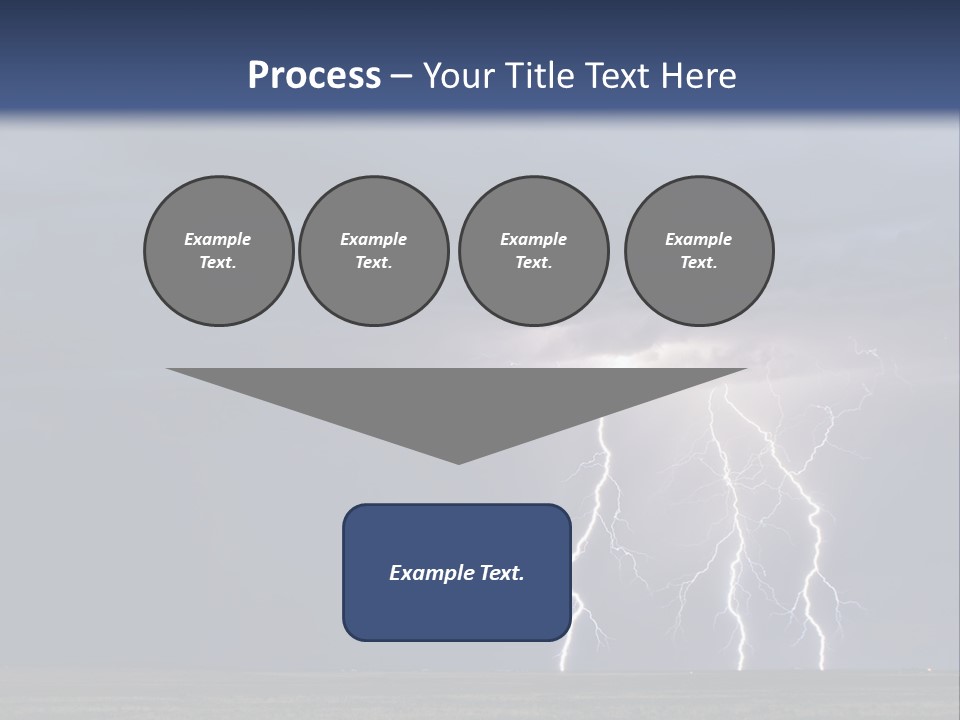 Process – Your Title Text Here

Example Text.

Example Text.

Example Text.

Example Text.

Example Text.